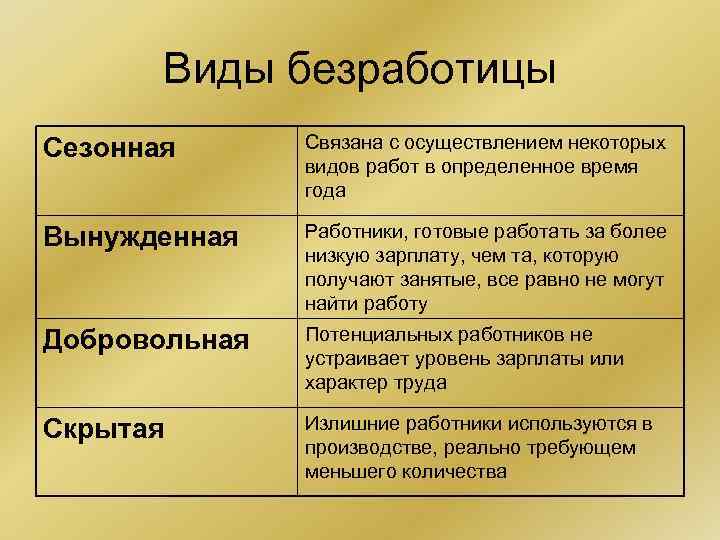 Виды безработицы

| Сезонная | Связана с осуществлением некоторых видов работ в определенное время года |
|---|---|
| Вынужденная | Работники, готовые работать за более низкую зарплату, чем та, которую получают занятые, все равно не могут найти работу |
| Добровольная | Потенциальных работников не устраивает уровень зарплаты или характер труда |
| Скрытая | Излишние работники используются в производстве, реально требующем меньшего количества |